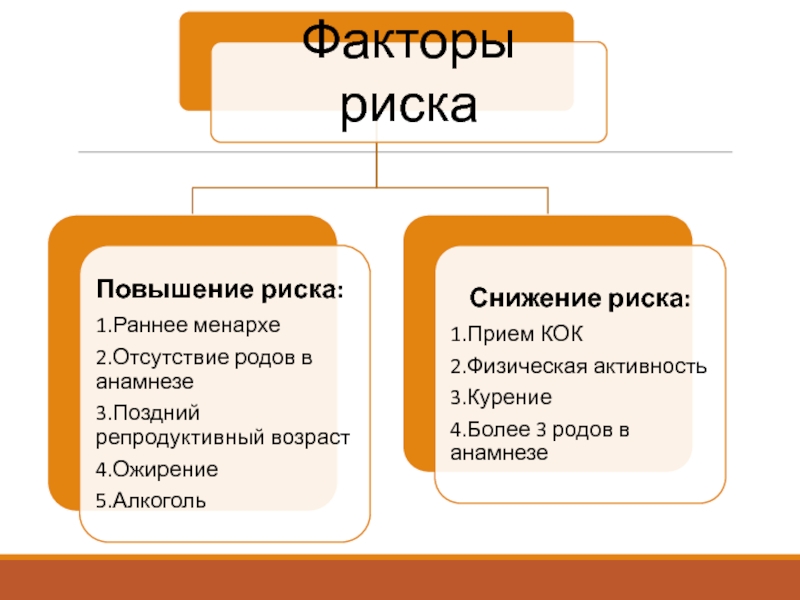 Факторы риска

Повышение риска:
1.Раннее менархе
2.Отсутствие родов в анамнезе
3.Поздний репродуктивный возраст
4.Ожирение
5.Алкоголь

Снижение риска:
1.Прием КОК
2.Физическая активность
3.Курение
4.Более 3 родов в анамнезе